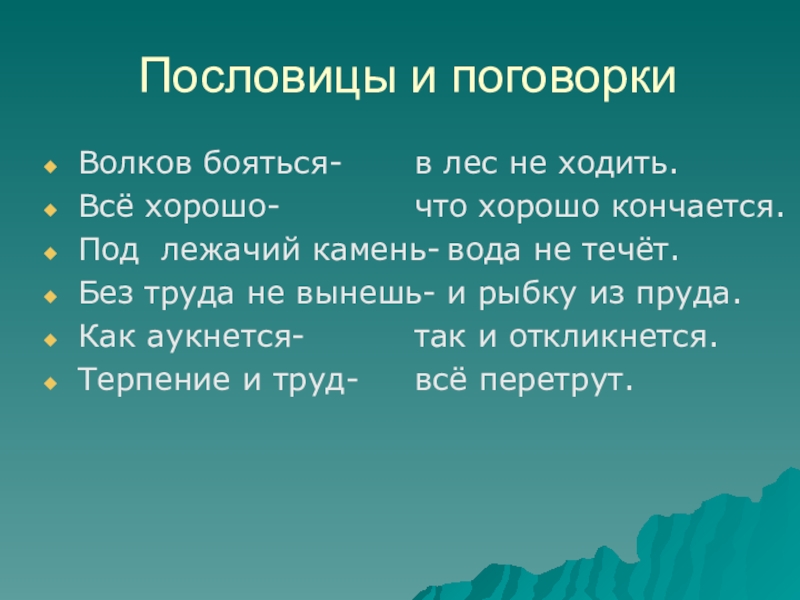 Пословицы и поговорки

Волков бояться- в лес не ходить.
Всё хорошо- что хорошо кончается.
Под лежачий камень- вода не течёт.
Без труда не вынешь- и рыбку из пруда.
Как аукнется- так и откликнется.
Терпение и труд- всё перетрут.